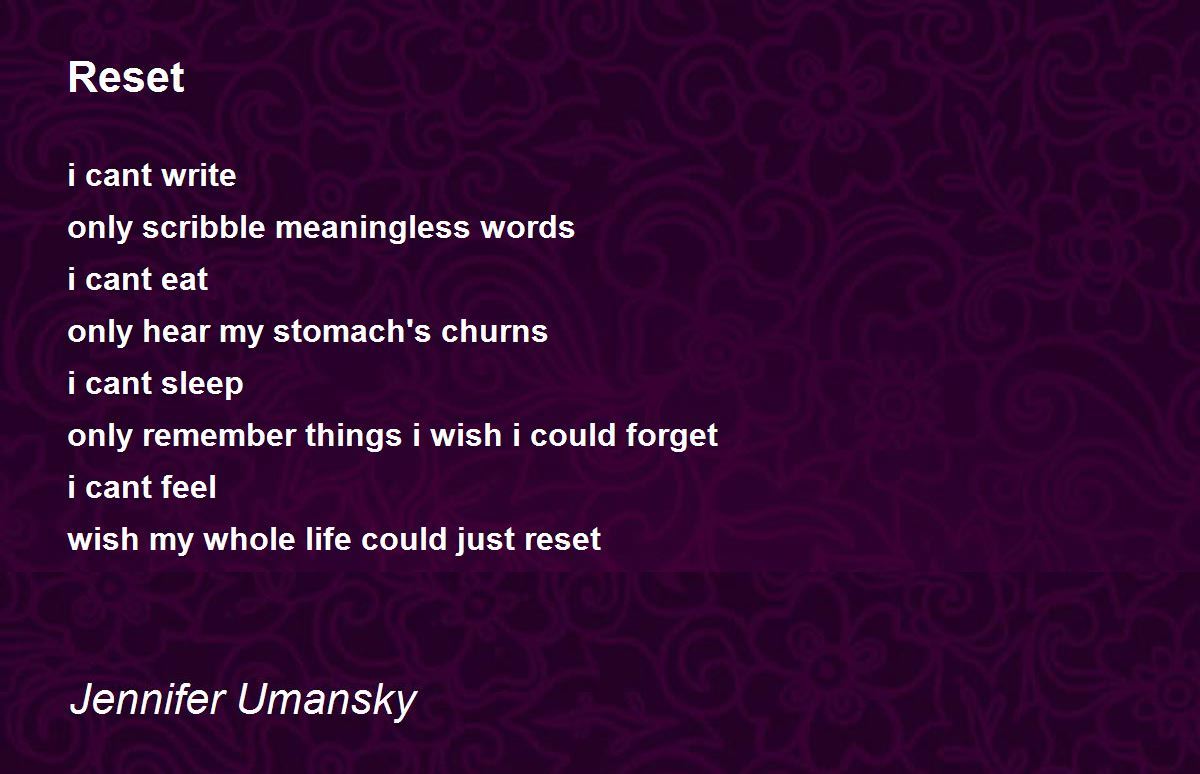 Reset

i cant write
only scribble meaningless words
i cant eat
only hear my stomach's churns
i cant sleep
only remember things i wish i could forget
i cant feel
wish my whole life could just reset

Jennifer Umansky